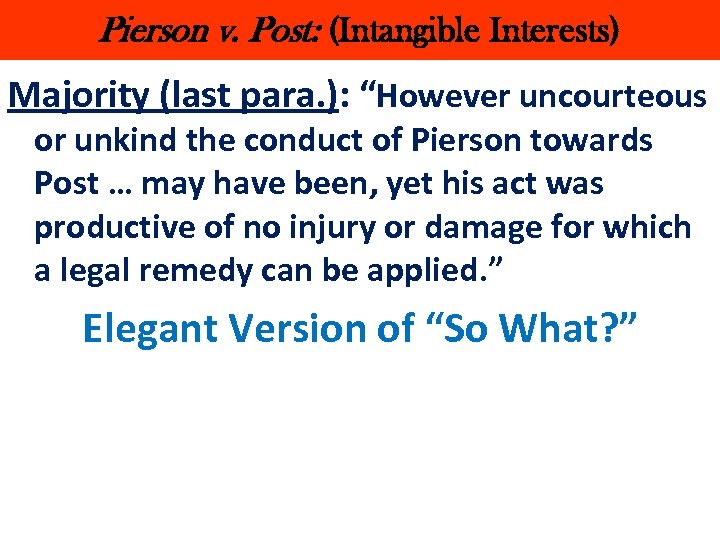 Pierson v. Post: (Intangible Interests)

Majority (last para.): “However uncourteous or unkind the conduct of Pierson towards Post … may have been, yet his act was productive of no injury or damage for which a legal remedy can be applied.”

Elegant Version of “So What?”